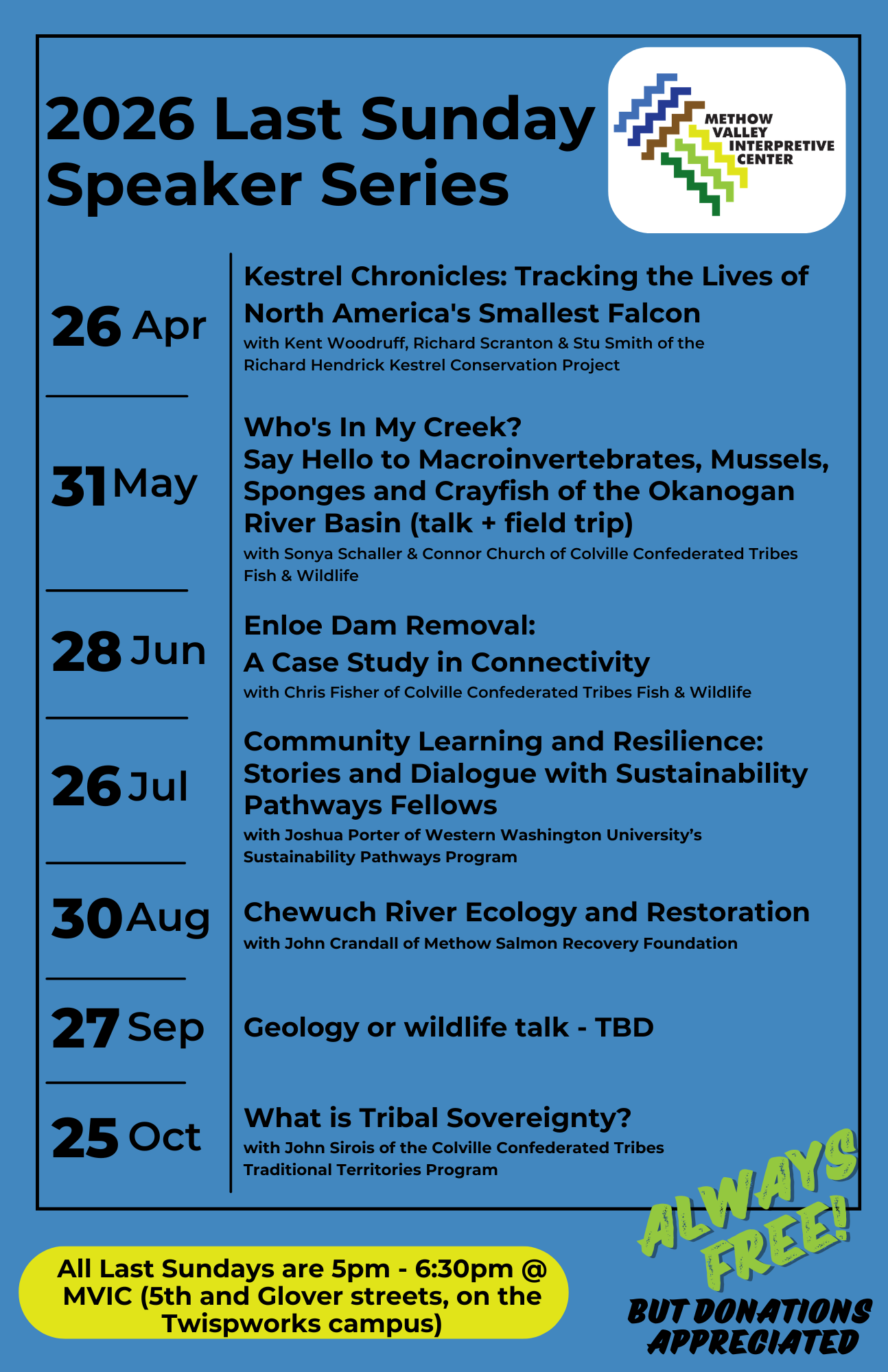 2026 Last Sunday Speaker Series

METHOW VALLEY INTERPRETIVE CENTER

26 Apr

Kestrel Chronicles: Tracking the Lives of North America's Smallest Falcon
with Kent Woodruff, Richard Scranton & Stu Smith of the Richard Hendrick Kestrel Conservation Project

31 May

Who's In My Creek?
Say Hello to Macroinvertebrates, Mussels, Sponges and Crayfish of the Okanogan River Basin (talk + field trip)
with Sonya Schaller & Connor Church of Colville Confederated Tribes Fish & Wildlife

28 Jun

Enloe Dam Removal:
A Case Study in Connectivity
with Chris Fisher of Colville Confederated Tribes Fish & Wildlife

26 Jul

Community Learning and Resilience: Stories and Dialogue with Sustainability Pathways Fellows
with Joshua Porter of Western Washington University's Sustainability Pathways Program

30 Aug

Chewuch River Ecology and Restoration
with John Crandall of Methow Salmon Recovery Foundation

27 Sep

Geology or wildlife talk - TBD

25 Oct

What is Tribal Sovereignty?
with John Sirois of the Colville Confederated Tribes Traditional Territories Program

All Last Sundays are 5pm - 6:30pm @ MVIC (5th and Glover streets, on the Twispworks campus)

ALWAYS FREE!
BUT DONATIONS APPRECIATED